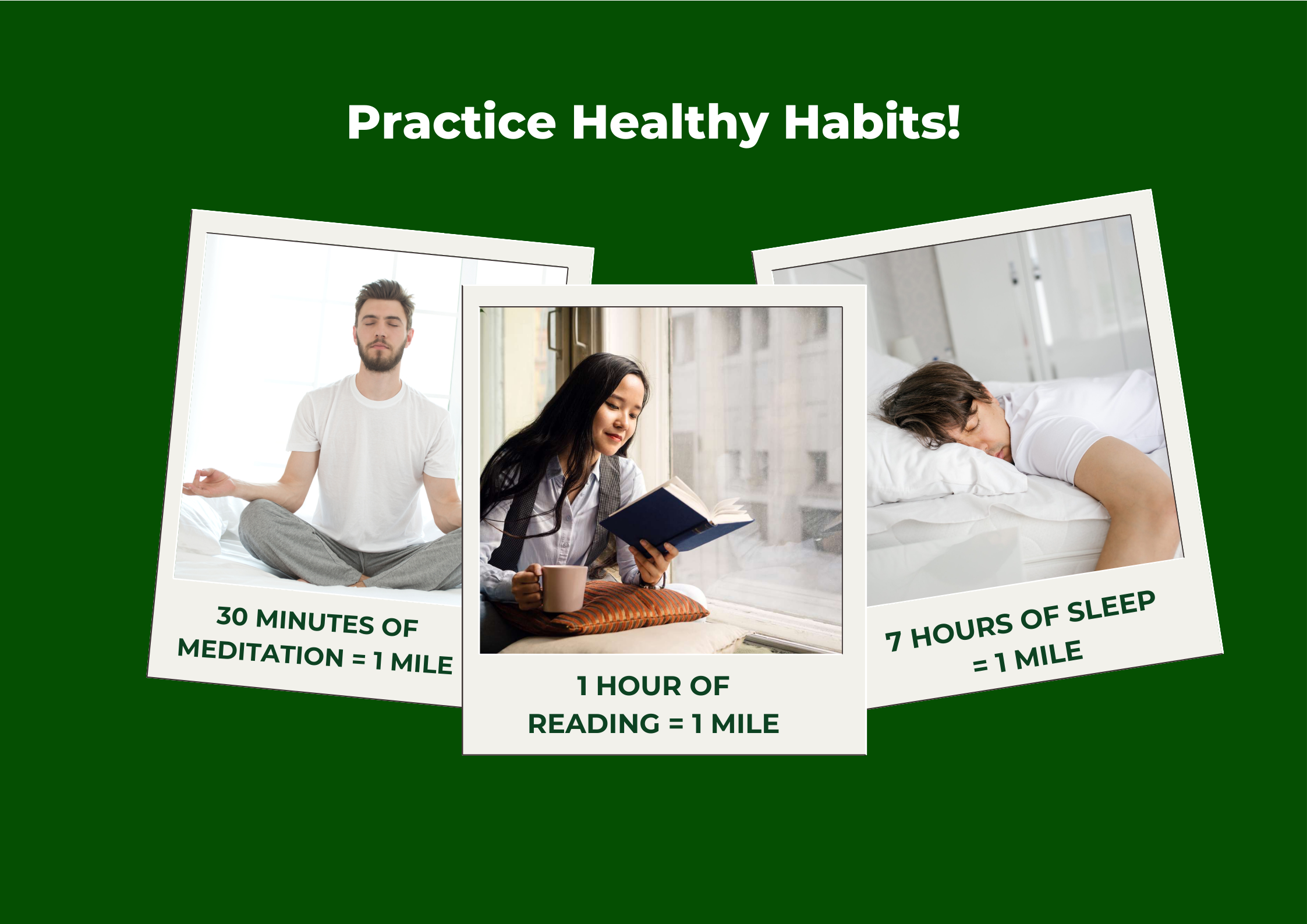 Practice Healthy Habits!

30 MINUTES OF MEDITATION = 1 MILE

1 HOUR OF READING = 1 MILE

7 HOURS OF SLEEP = 1 MILE